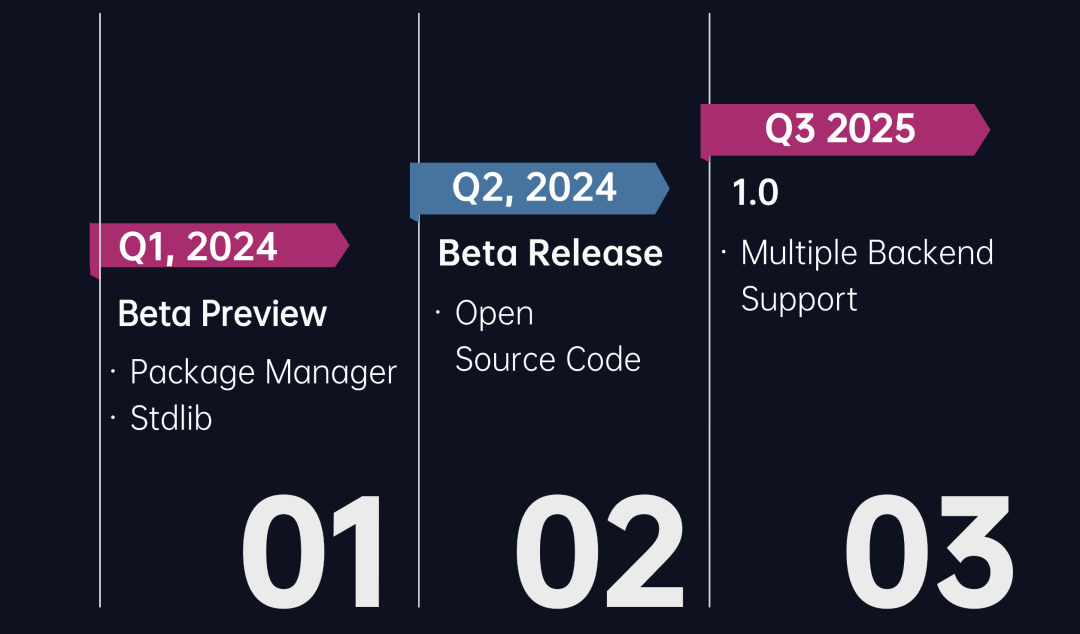 Q1, 2024

Beta Preview

· Package Manager
· Stdlib

01

Q2, 2024

Beta Release

· Open Source Code

02

Q3 2025

1.0

· Multiple Backend Support

03